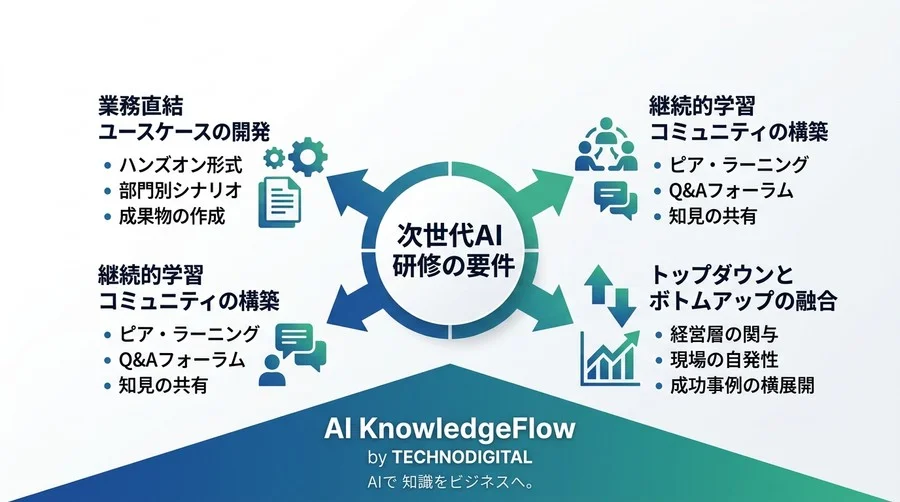 業務直結
ユースケースの開発

• ハンズオン形式
• 部門別シナリオ
• 成果物の作成

継続的学習
コミュニティの構築

• ピア・ラーニング
• Q&Aフォーラム
• 知見の共有

次世代AI
研修の要件

継続的学習
コミュニティの構築

• ピア・ラーニング
• Q&Aフォーラム
• 知見の共有

トップダウンと
ボトムアップの融合

• 経営層の関与
• 現場の自発性
• 成功事例の横展開

AI KnowledgeFlow
by TECHNODIGITAL
AIで 知識をビジネスへ。